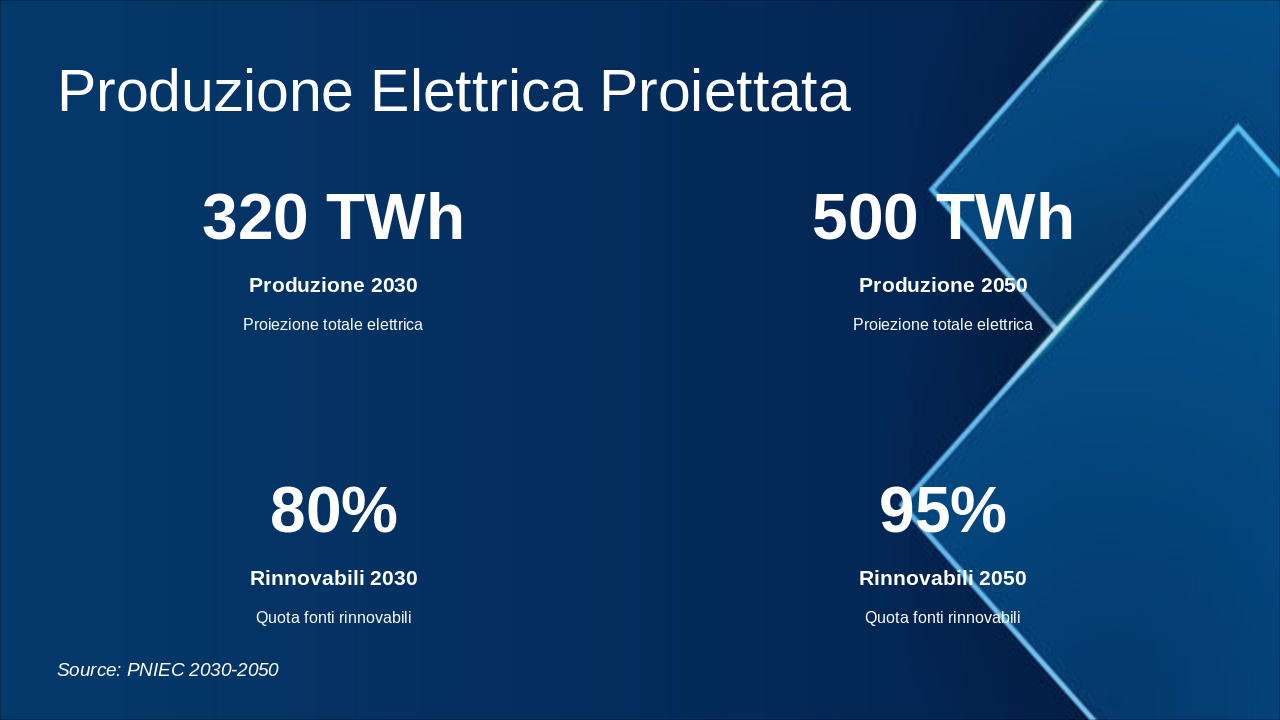 Produzione Elettrica Proiettata

320 TWh

Produzione 2030

Proiezione totale elettrica

500 TWh

Produzione 2050

Proiezione totale elettrica

80%

Rinnovabili 2030

Quota fonti rinnovabili

95%

Rinnovabili 2050

Quota fonti rinnovabili

Source: PNIEC 2030-2050